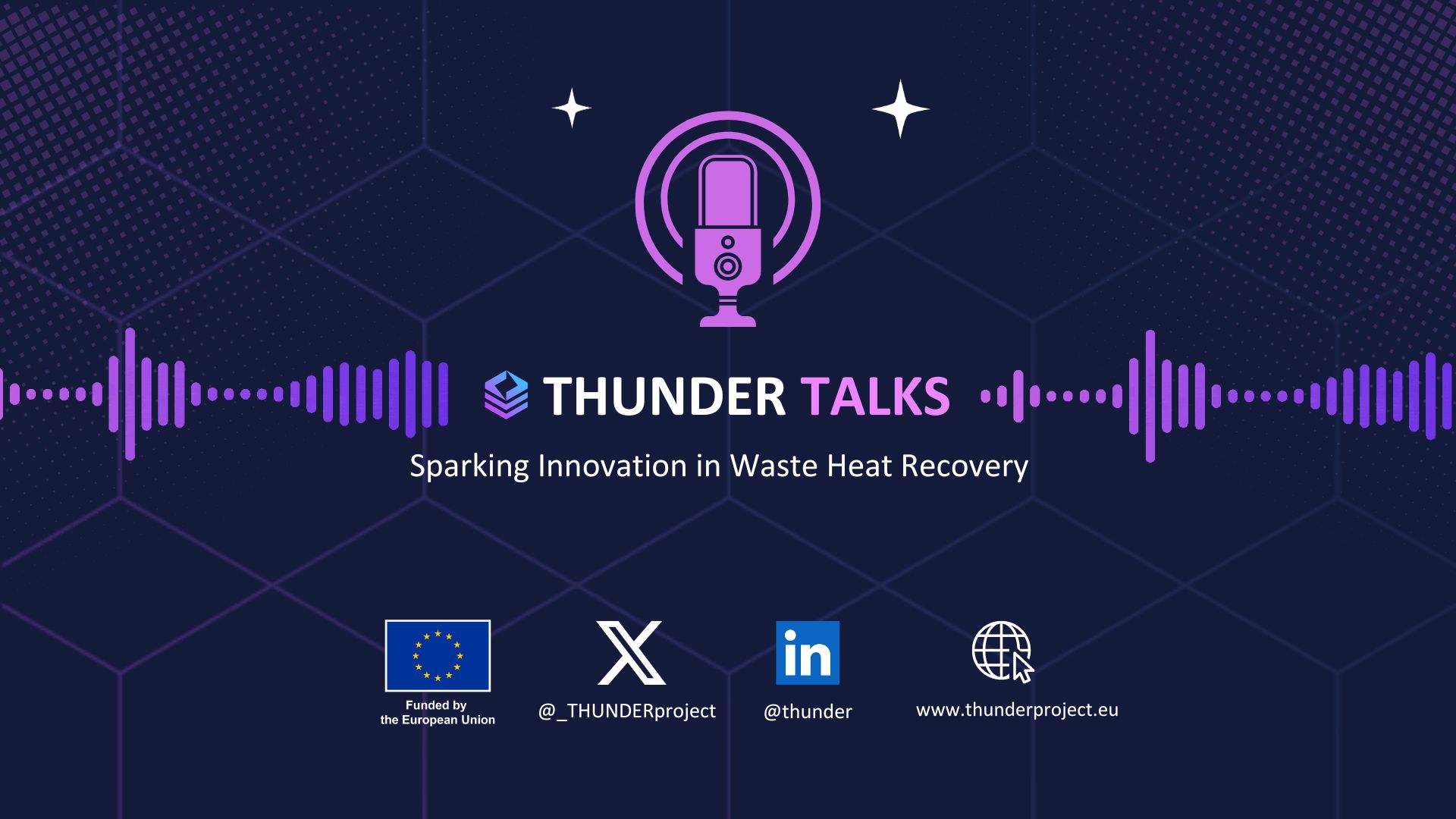 THUNDER TALKS

Sparking Innovation in Waste Heat Recovery

Funded by the European Union

@_THUNDERproject

in

@thunder

www.thunderproject.eu